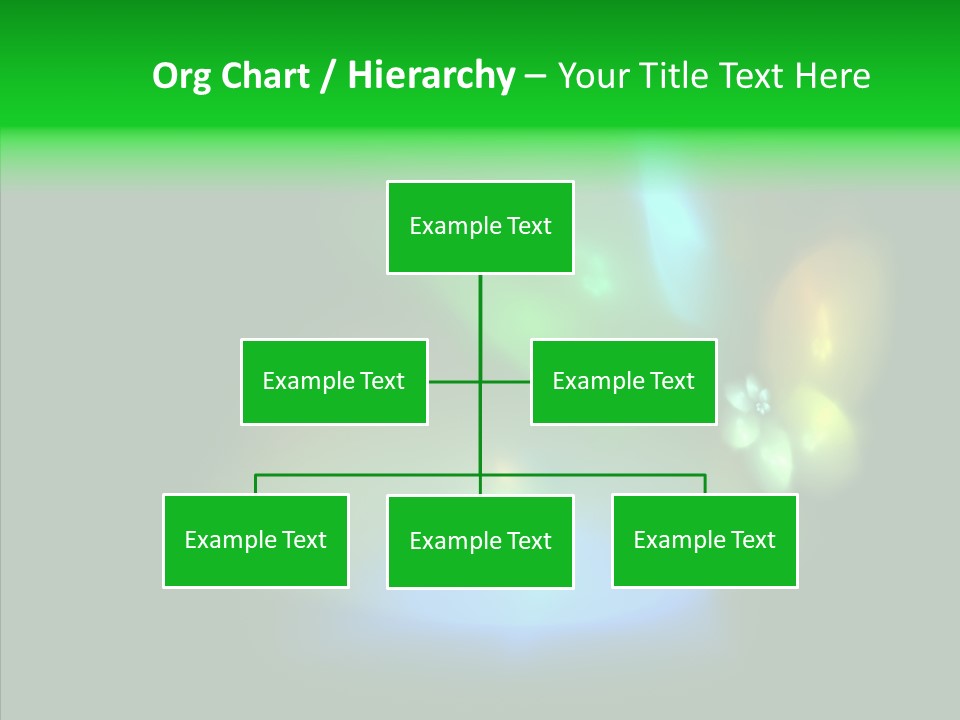 Org Chart / Hierarchy – Your Title Text Here

Example Text

Example Text

Example Text

Example Text

Example Text

Example Text